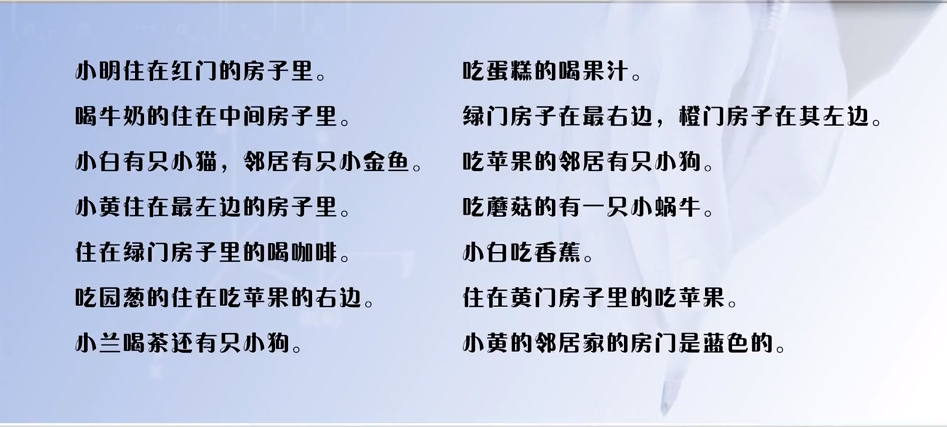 小明住在红门的房子里。
喝牛奶的住在中间房子里。
小白有只小猫，邻居有只小金鱼。
小黄住在最左边的房子里。
住在绿门房子里的喝咖啡。
吃园葱的住在吃苹果的右边。
小兰喝茶还有只小狗。

吃蛋糕的喝果汁。
绿门房子在最右边，橙门房子在其左边。
吃苹果的邻居有只小狗。
吃蘑菇的有一只小蜗牛。
小白吃香蕉。
住在黄门房子里的吃苹果。
小黄的邻居家的房门是蓝色的。